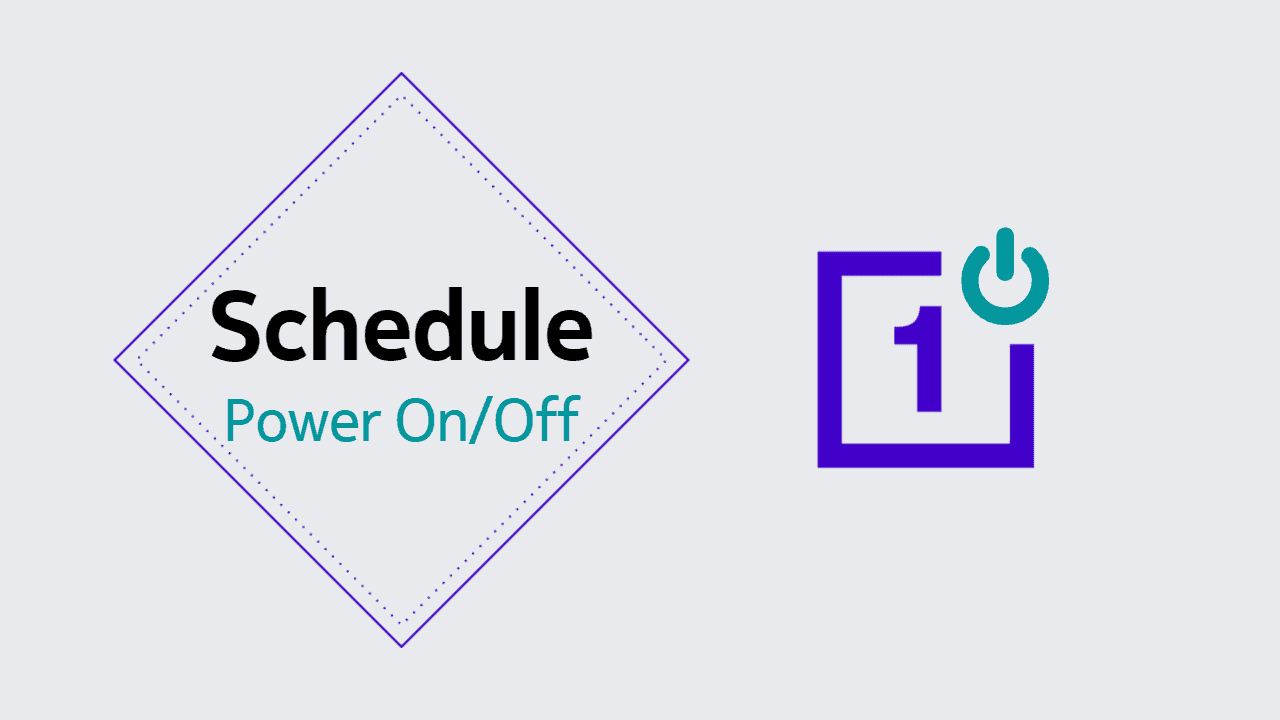 Schedule
Power On/Off

1